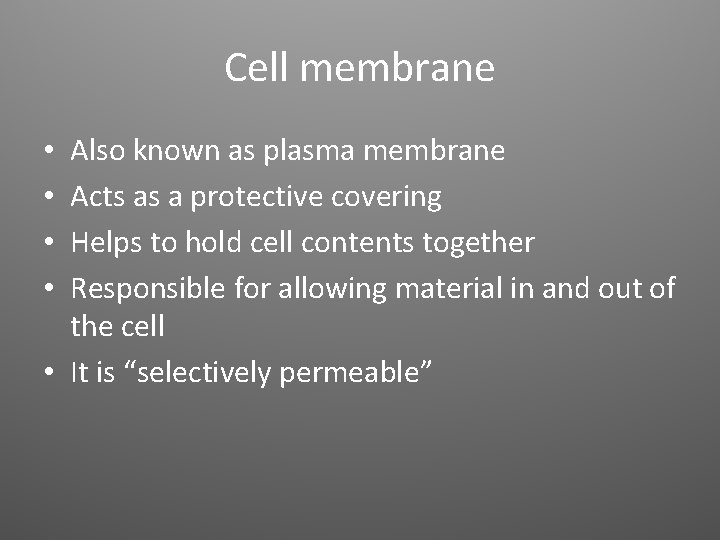 Cell membrane

• Also known as plasma membrane
• Acts as a protective covering
• Helps to hold cell contents together
• Responsible for allowing material in and out of the cell
• It is “selectively permeable”